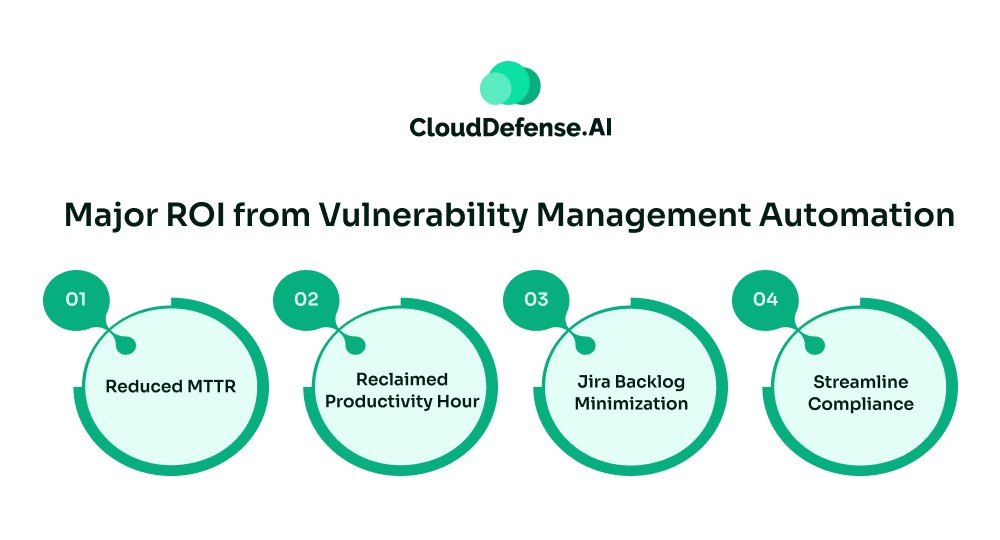 CloudDefense.AI

Major ROI from Vulnerability Management Automation

01
Reduced MTTR

02
Reclaimed Productivity Hour

03
Jira Backlog Minimization

04
Streamline Compliance